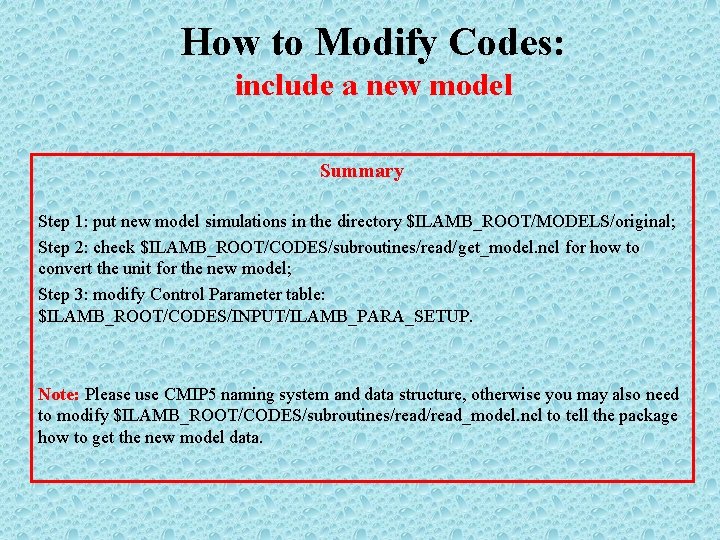 How to Modify Codes:
include a new model

Summary

Step 1: put new model simulations in the directory \$ILAMB_ROOT/MODELS/original;

Step 2: check \$ILAMB_ROOT/CODES/subroutines/read/get_model.ncl for how to convert the unit for the new model;

Step 3: modify Control Parameter table: \$ILAMB_ROOT/CODES/INPUT/ILAMB_PARA_SETUP.

Note: Please use CMIP5 naming system and data structure, otherwise you may also need to modify \$ILAMB_ROOT/CODES/subroutines/read/read_model.ncl to tell the package how to get the new model data.